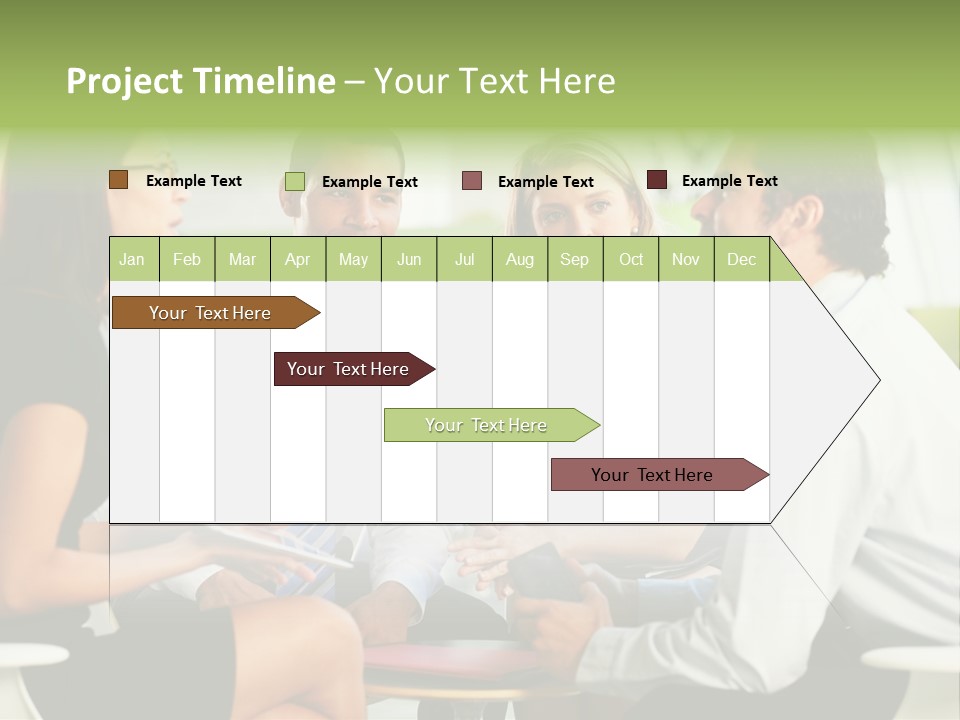 Project Timeline – Your Text Here

Example Text Example Text Example Text Example Text

| Jan | Feb | Mar | Apr | May | Jun | Jul | Aug | Sep | Oct | Nov | Dec |
|---|---|---|---|---|---|---|---|---|---|---|---|

Your Text Here

Your Text Here

Your Text Here

Your Text Here